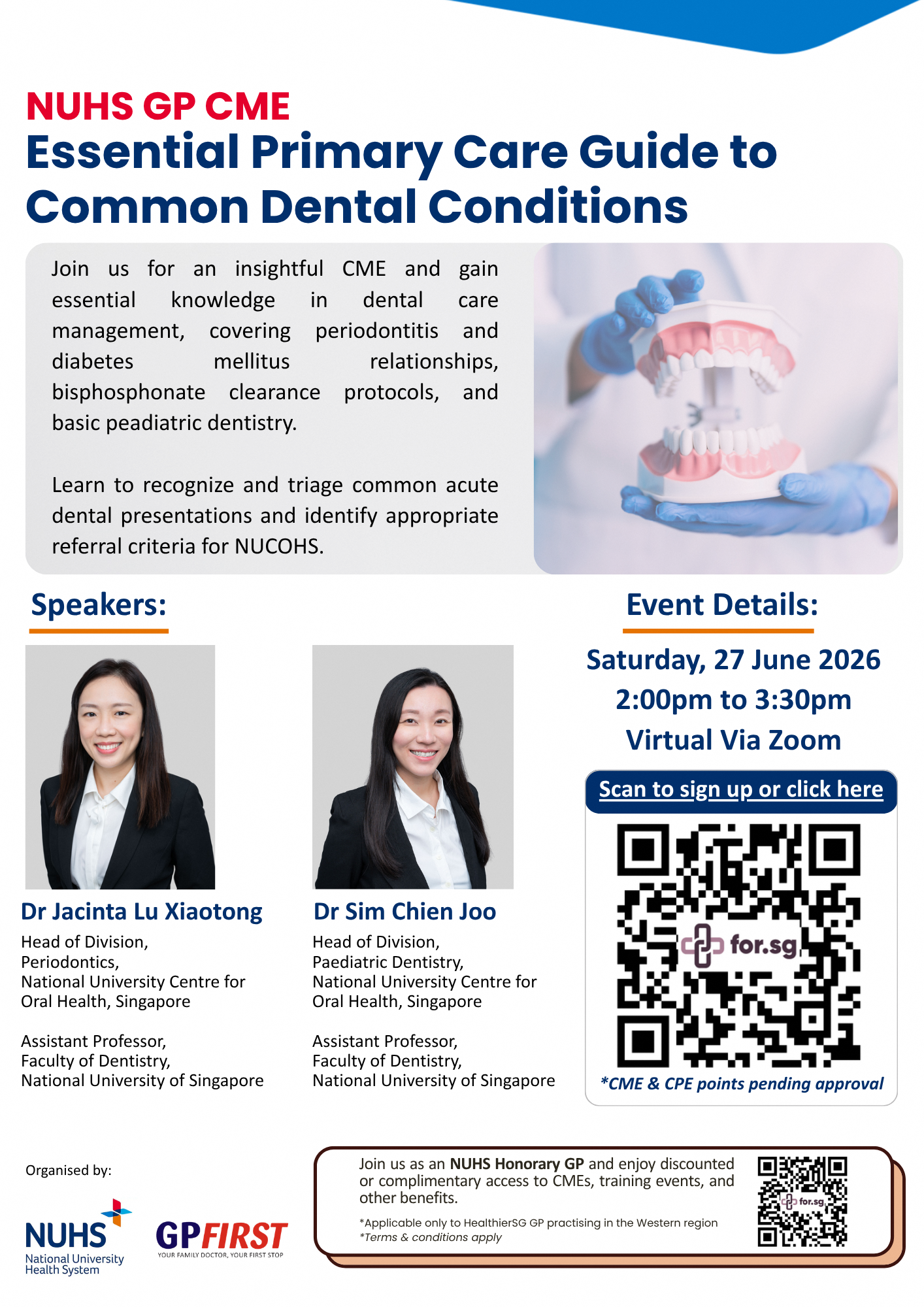 NUHS GP CME
Essential Primary Care Guide to Common Dental Conditions

Join us for an insightful CME and gain essential knowledge in dental care management, covering periodontitis and diabetes mellitus relationships, bisphosphonate clearance protocols, and basic peadiatric dentistry.

Learn to recognize and triage common acute dental presentations and identify appropriate referral criteria for NUCOHS.

Speakers:

Dr Jacinta Lu Xiaotong
Head of Division, Periodontics, National University Centre for Oral Health, Singapore

Assistant Professor, Faculty of Dentistry, National University of Singapore

Dr Sim Chien Joo
Head of Division, Paediatric Dentistry, National University Centre for Oral Health, Singapore

Assistant Professor, Faculty of Dentistry, National University of Singapore

Event Details:
Saturday, 27 June 2026
2:00pm to 3:30pm
Virtual Via Zoom

Scan to sign up or click here
for.sg
*CME & CPE points pending approval

Organised by:
NUHS National University Health System
GPFIRST YOUR FAMILY DOCTOR, YOUR FIRST STOP

Join us as an NUHS Honorary GP and enjoy discounted or complimentary access to CMEs, training events, and other benefits.
*Applicable only to HealthierSG GP practising in the Western region
*Terms & conditions apply
for.sg